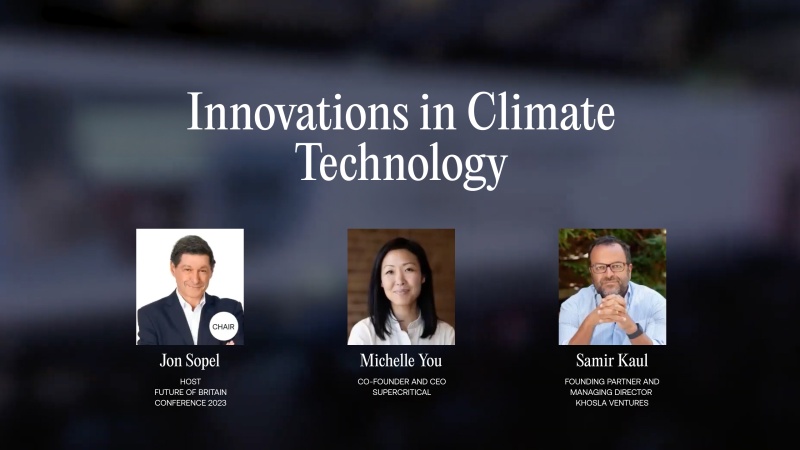 Innovations in Climate Technology

CHAIR

Jon Sopel

HOST
FUTURE OF BRITAIN
CONFERENCE 2023

Michelle You

CO-FOUNDER AND CEO
SUPERCRITICAL

Samir Kaul

FOUNDING PARTNER AND
MANAGING DIRECTOR
KHOSLA VENTURES